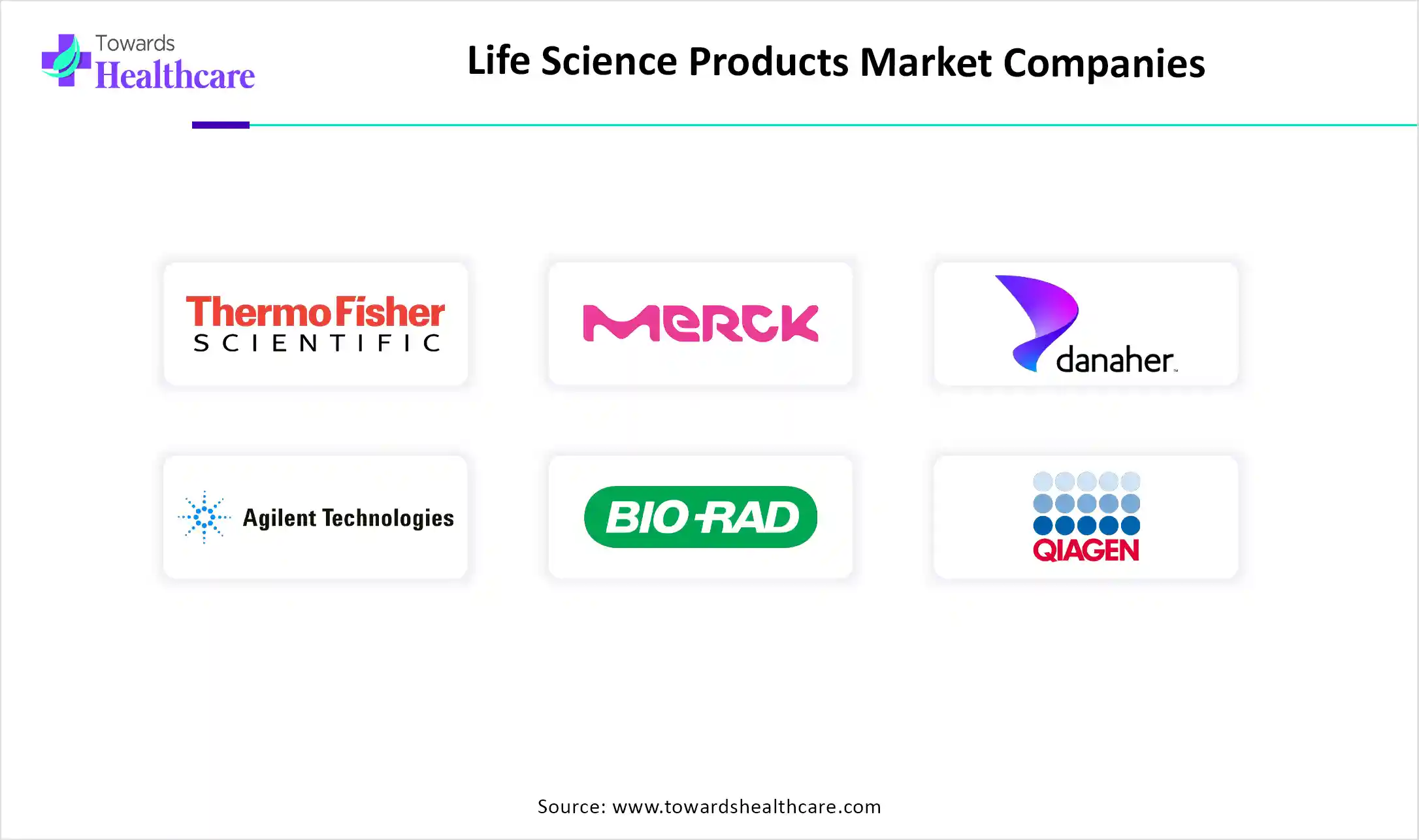 Towards Healthcare

Life Science Products Market Companies

ThermoFisher SCIENTIFIC

MERCK

danaher

Agilent Technologies

BIO-RAD

QIAGEN

Source: www.towardshealthcare.com